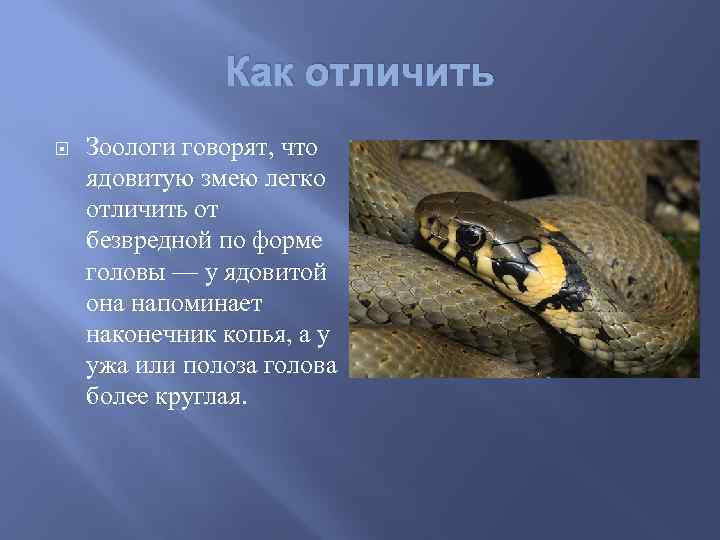 Как отличить

Зоологи говорят, что ядовитую змею легко отличить от безвредной по форме головы — у ядовитой она напоминает наконечник копья, а у ужа или полоза голова более круглая.